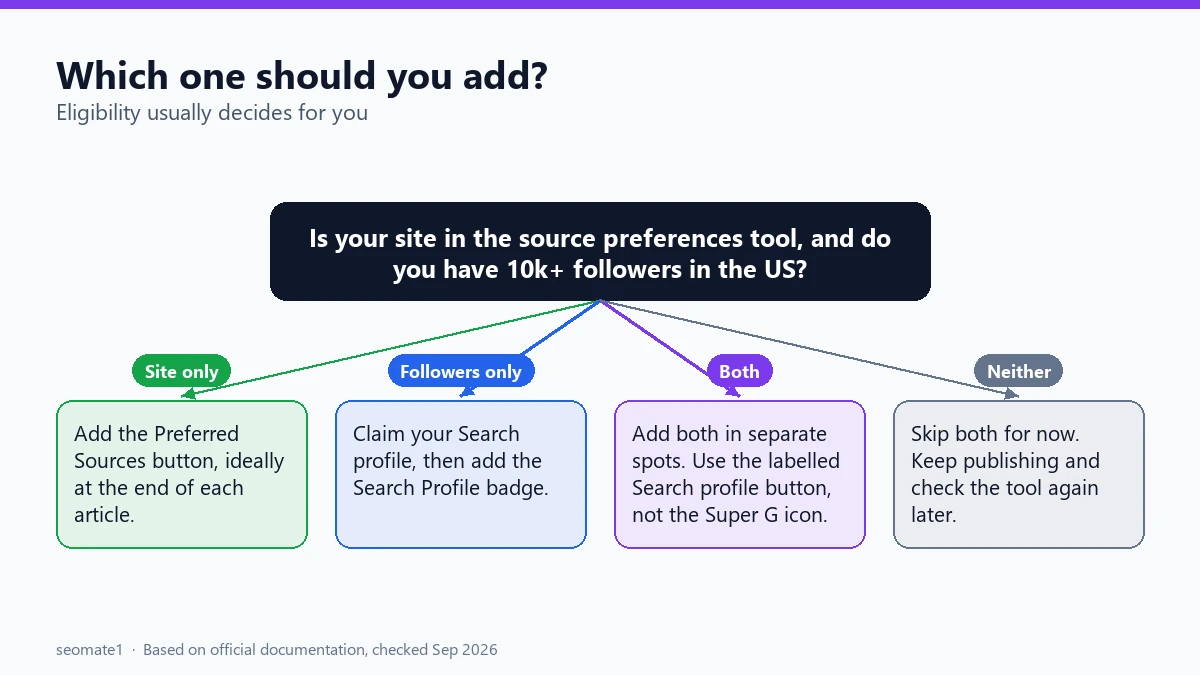 Which one should you add?
Eligibility usually decides for you

Is your site in the source preferences tool, and do you have 10k+ followers in the US?

Site only
Add the Preferred Sources button, ideally at the end of each article.

Followers only
Claim your Search profile, then add the Search Profile badge.

Both
Add both in separate spots. Use the labelled Search profile button, not the Super G icon.

Neither
Skip both for now. Keep publishing and check the tool again later.

seomate1 · Based on official documentation, checked Sep 2026